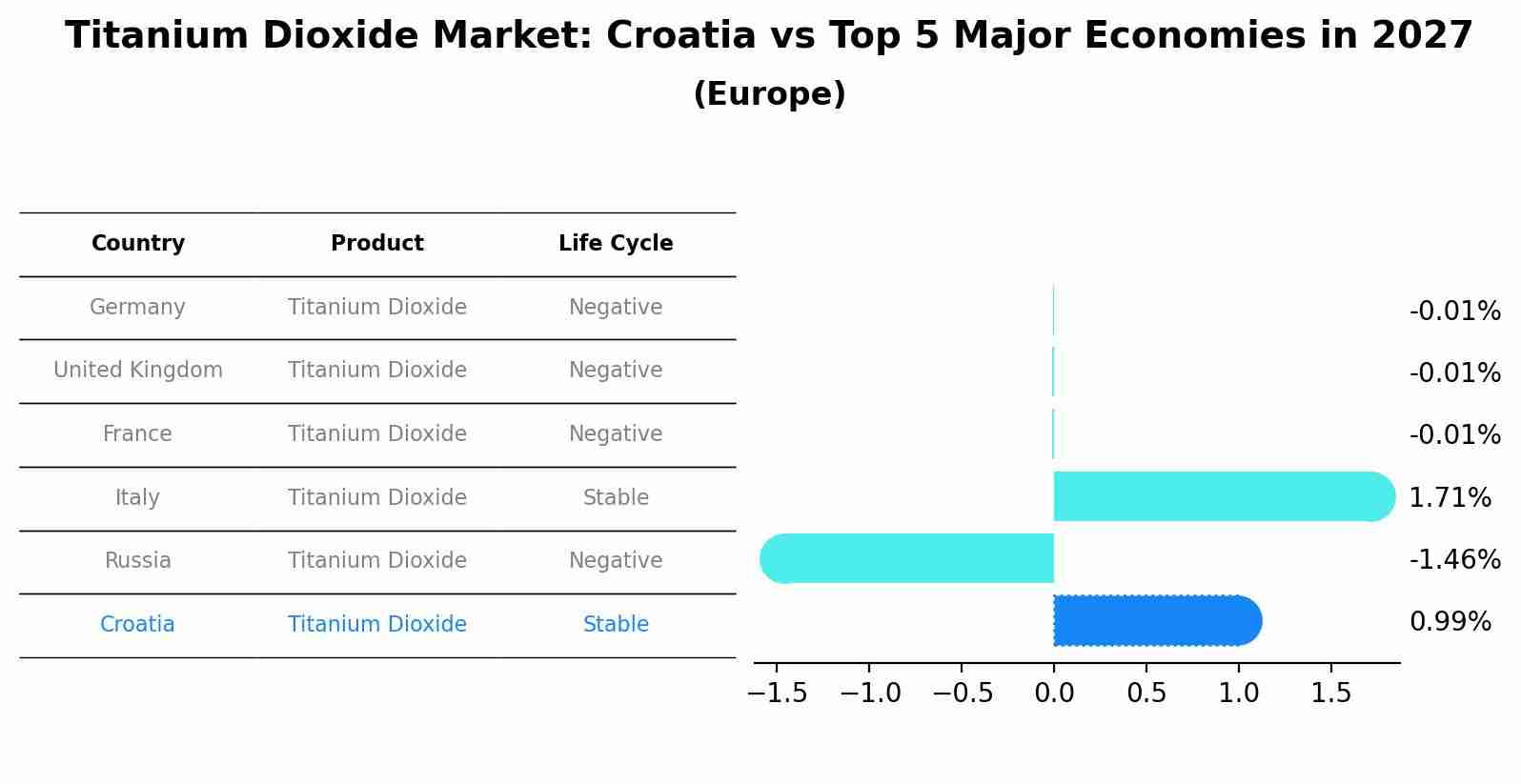 Titanium Dioxide Market: Croatia vs Top 5 Major Economies in 2027

(Europe)

| Country | Product | Life Cycle |
|---|---|---|
| Germany | Titanium Dioxide | Negative |
| United Kingdom | Titanium Dioxide | Negative |
| France | Titanium Dioxide | Negative |
| Italy | Titanium Dioxide | Stable |
| Russia | Titanium Dioxide | Negative |
| Croatia | Titanium Dioxide | Stable |

-0.01%
-0.01%
-0.01%
1.71%
-1.46%
0.99%

−1.5 −1.0 −0.5 0.0 0.5 1.0 1.5